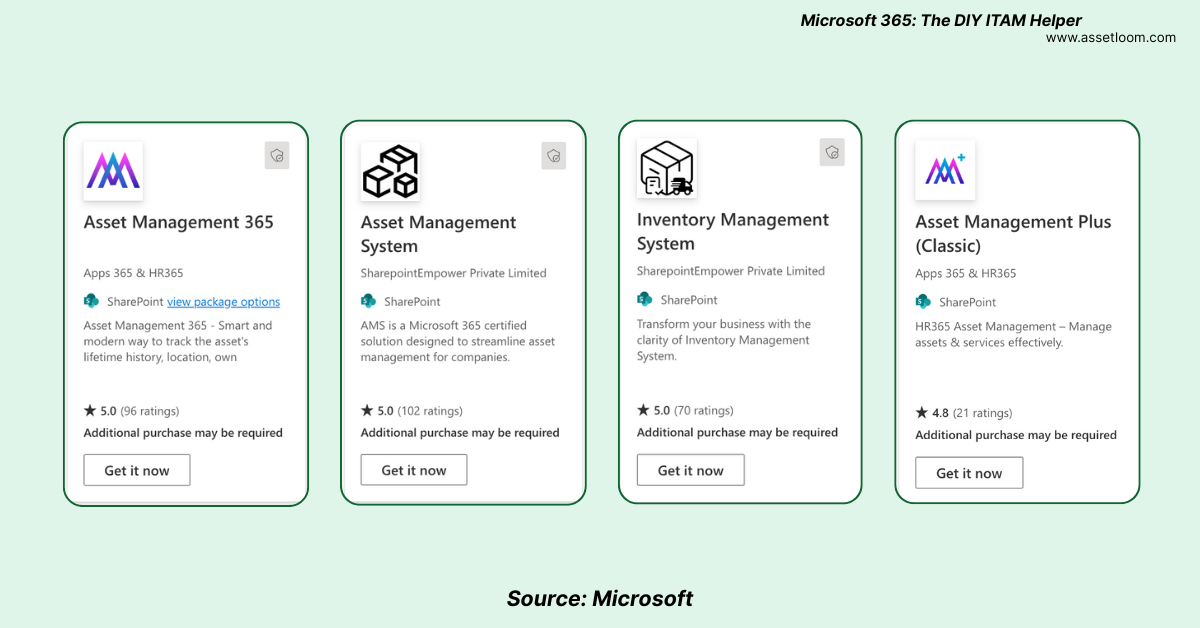 Microsoft 365: The DIY ITAM Helper
www.assetloom.com

Asset Management 365

Apps 365 & HR365

SharePoint view package options

Asset Management 365 - Smart and modern way to track the asset's lifetime history, location, own

★ 5.0 (96 ratings)

Additional purchase may be required

Get it now

Asset Management System

SharepointEmpower Private Limited

SharePoint

AMS is a Microsoft 365 certified solution designed to streamline asset management for companies.

★ 5.0 (102 ratings)

Additional purchase may be required

Get it now

Inventory Management System

SharepointEmpower Private Limited

SharePoint

Transform your business with the clarity of Inventory Management System.

★ 5.0 (70 ratings)

Additional purchase may be required

Get it now

Asset Management Plus (Classic)

Apps 365 & HR365

SharePoint

HR365 Asset Management – Manage assets & services effectively.

★ 4.8 (21 ratings)

Additional purchase may be required

Get it now

Source: Microsoft